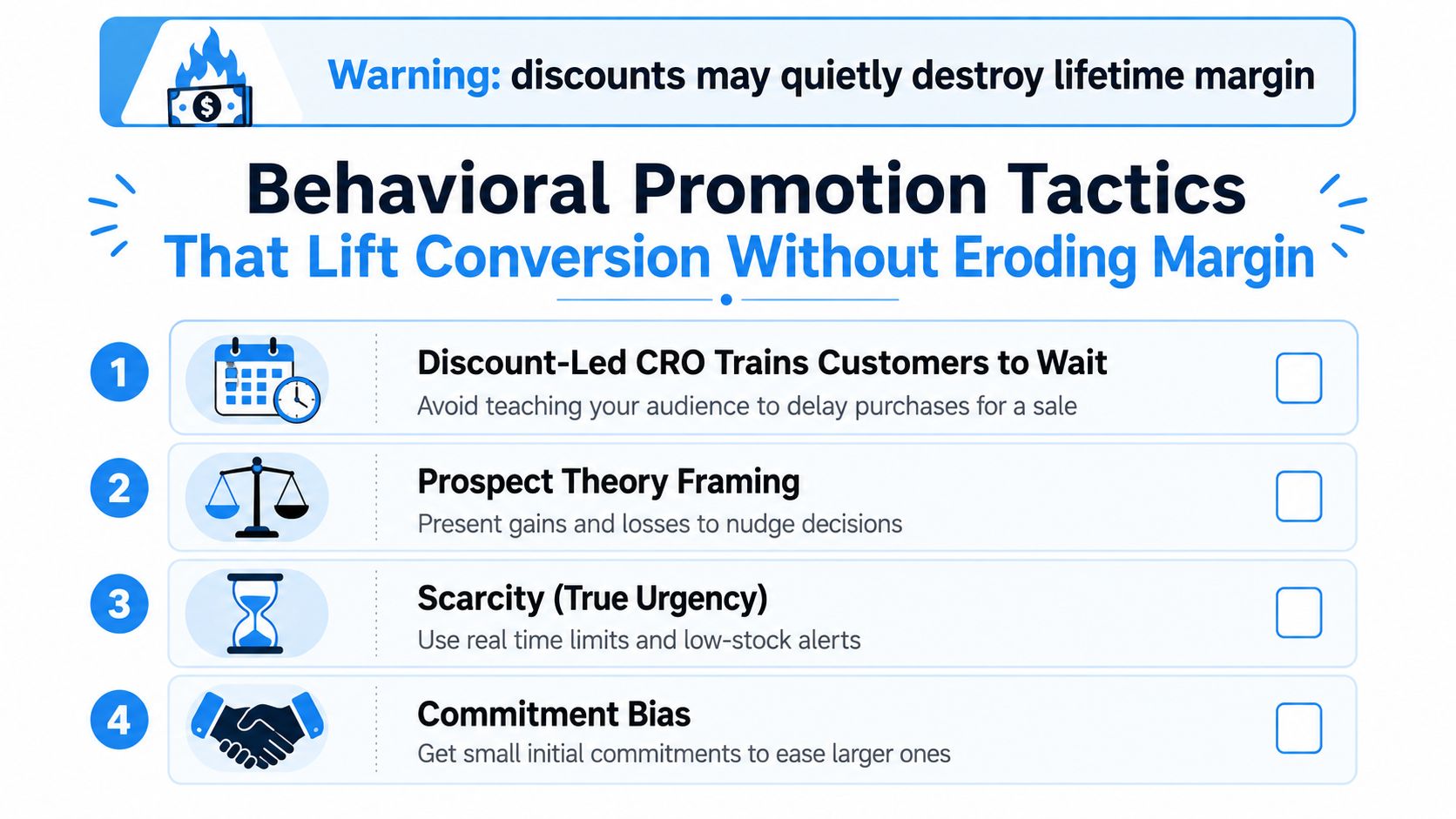 Warning: discounts may quietly destroy lifetime margin

Behavioral Promotion Tactics
That Lift Conversion Without Eroding Margin

1 Discount-Led CRO Trains Customers to Wait
Avoid teaching your audience to delay purchases for a sale

2 Prospect Theory Framing
Present gains and losses to nudge decisions

3 Scarcity (True Urgency)
Use real time limits and low-stock alerts

4 Commitment Bias
Get small initial commitments to ease larger ones